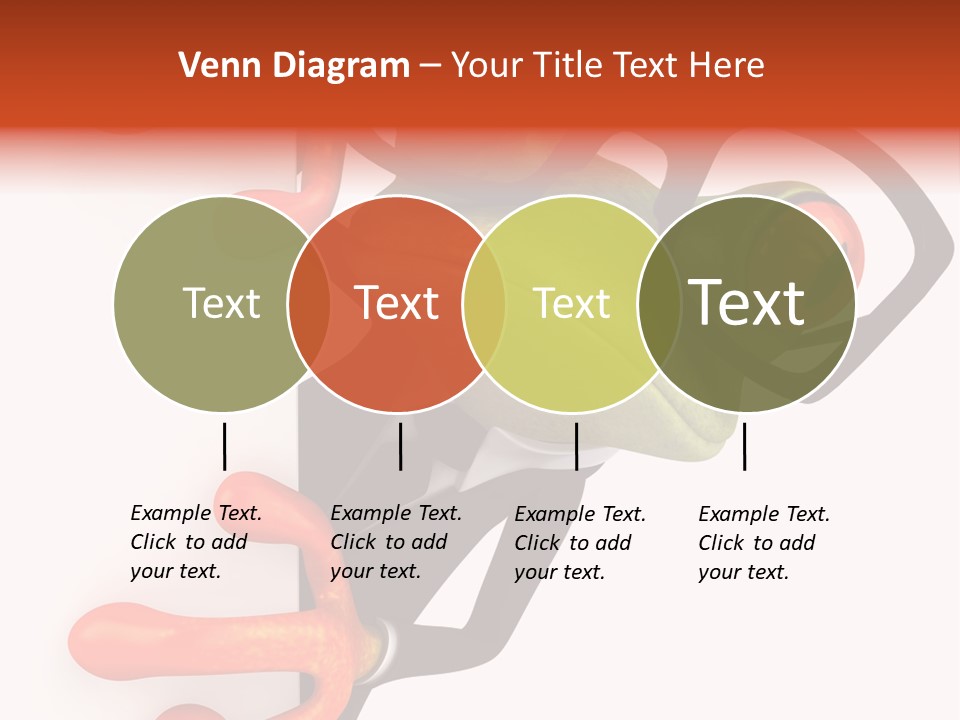 Venn Diagram – Your Title Text Here

Text

Text

Text

Text

Example Text. Click to add your text.

Example Text. Click to add your text.

Example Text. Click to add your text.

Example Text. Click to add your text.